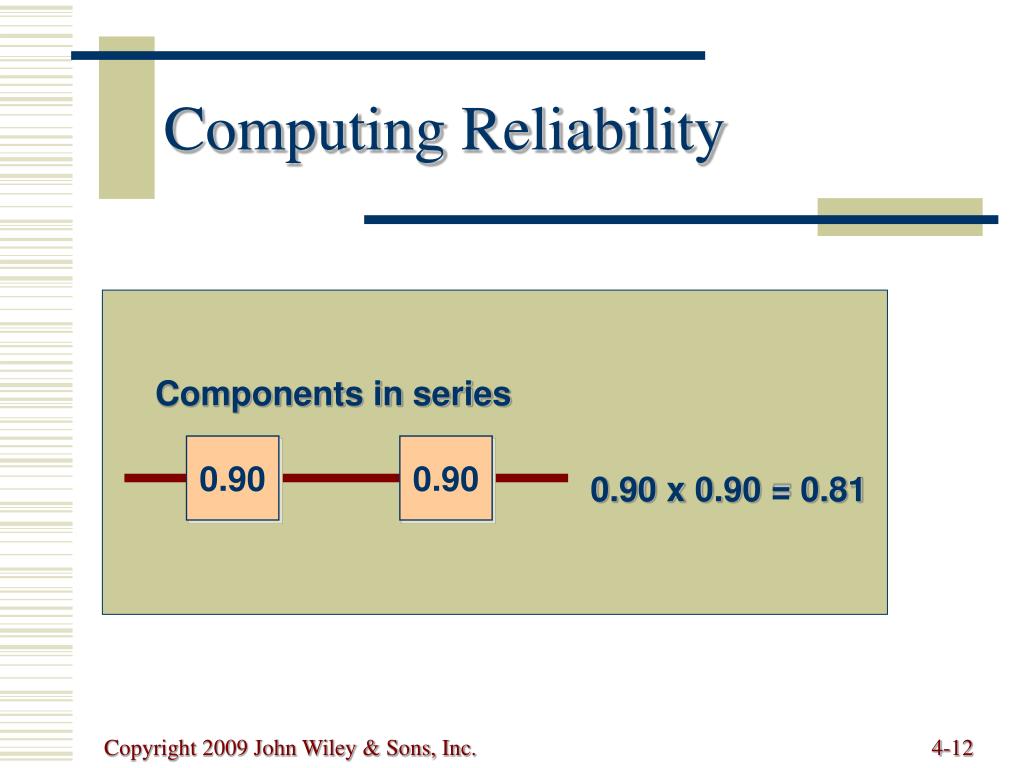 Computing Reliability

Components in series

0.90

0.90

0.90 x 0.90 = 0.81

Copyright 2009 John Wiley & Sons, Inc.

4-12